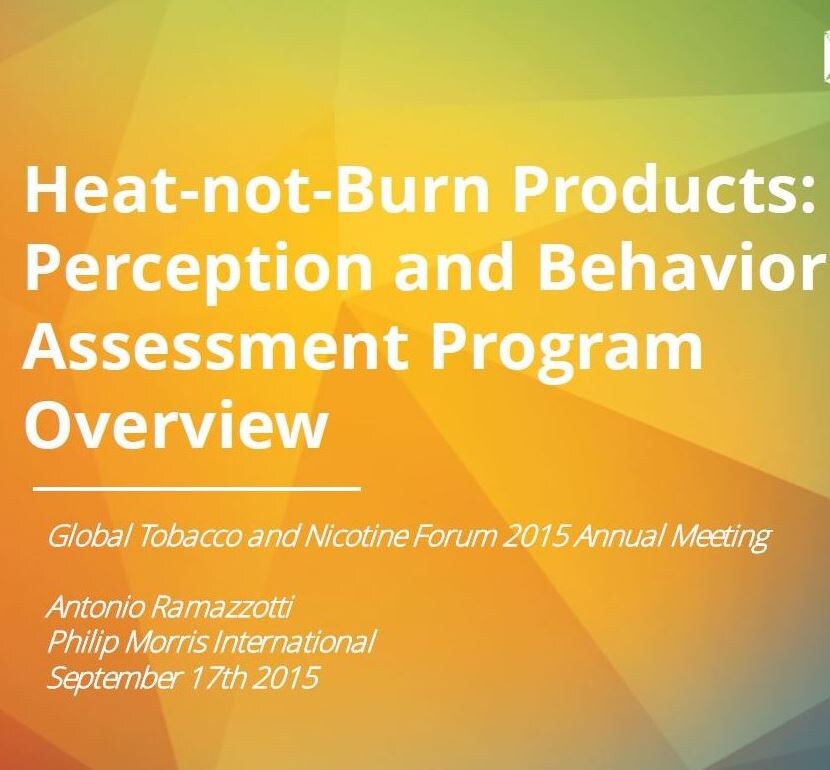 Heat-not-Burn Products: Perception and Behavior Assessment Program Overview

Global Tobacco and Nicotine Forum 2015 Annual Meeting

Antonio Ramazzotti
Philip Morris International
September 17th 2015